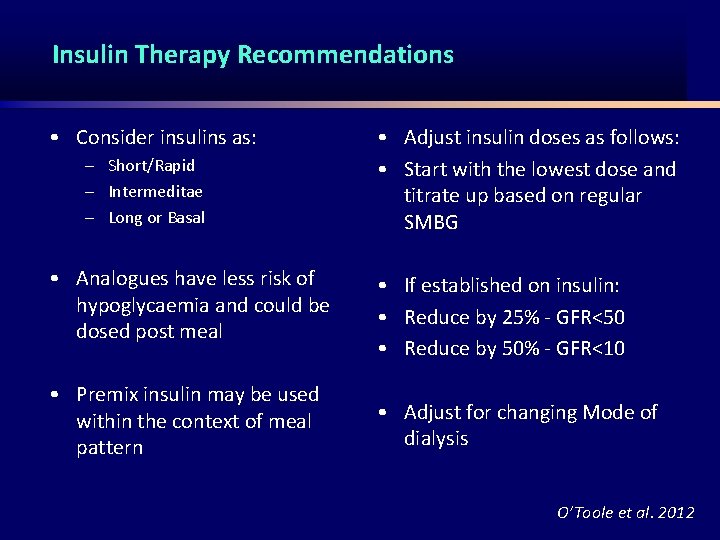 Insulin Therapy Recommendations

• Consider insulins as:
– Short/Rapid
– Intermeditae
– Long or Basal

• Analogues have less risk of hypoglycaemia and could be dosed post meal

• Premix insulin may be used within the context of meal pattern

• Adjust insulin doses as follows:
• Start with the lowest dose and titrate up based on regular SMBG

• If established on insulin:
• Reduce by 25% - GFR<50
• Reduce by 50% - GFR<10

• Adjust for changing Mode of dialysis

O'Toole et al. 2012